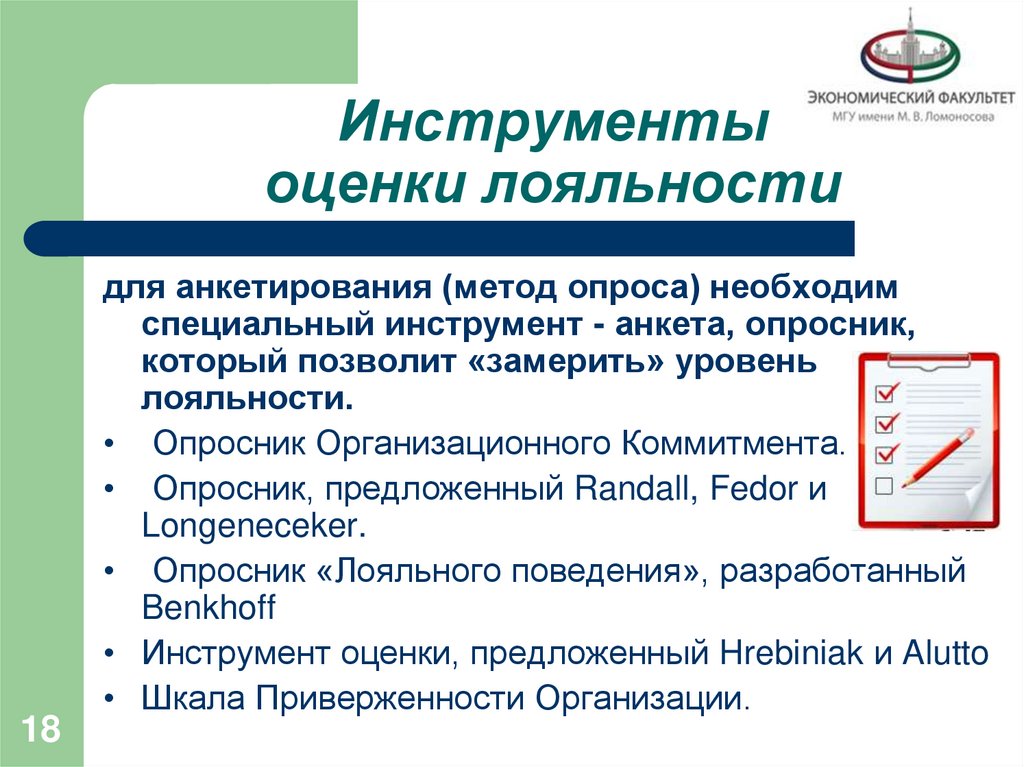 ЭКОНОМИЧЕСКИЙ ФАКУЛЬТЕТ
МГУ имени М. В. Ломоносова

Инструменты оценки лояльности

для анкетирования (метод опроса) необходим специальный инструмент - анкета, опросник, который позволит «замерить» уровень лояльности.

• Опросник Организационного Коммитмента.
• Опросник, предложенный Randall, Fedor и Longeneceker.
• Опросник «Лояльного поведения», разработанный Benkhoff
• Инструмент оценки, предложенный Hrebiniak и Alutto
• Шкала Приверженности Организации.

18